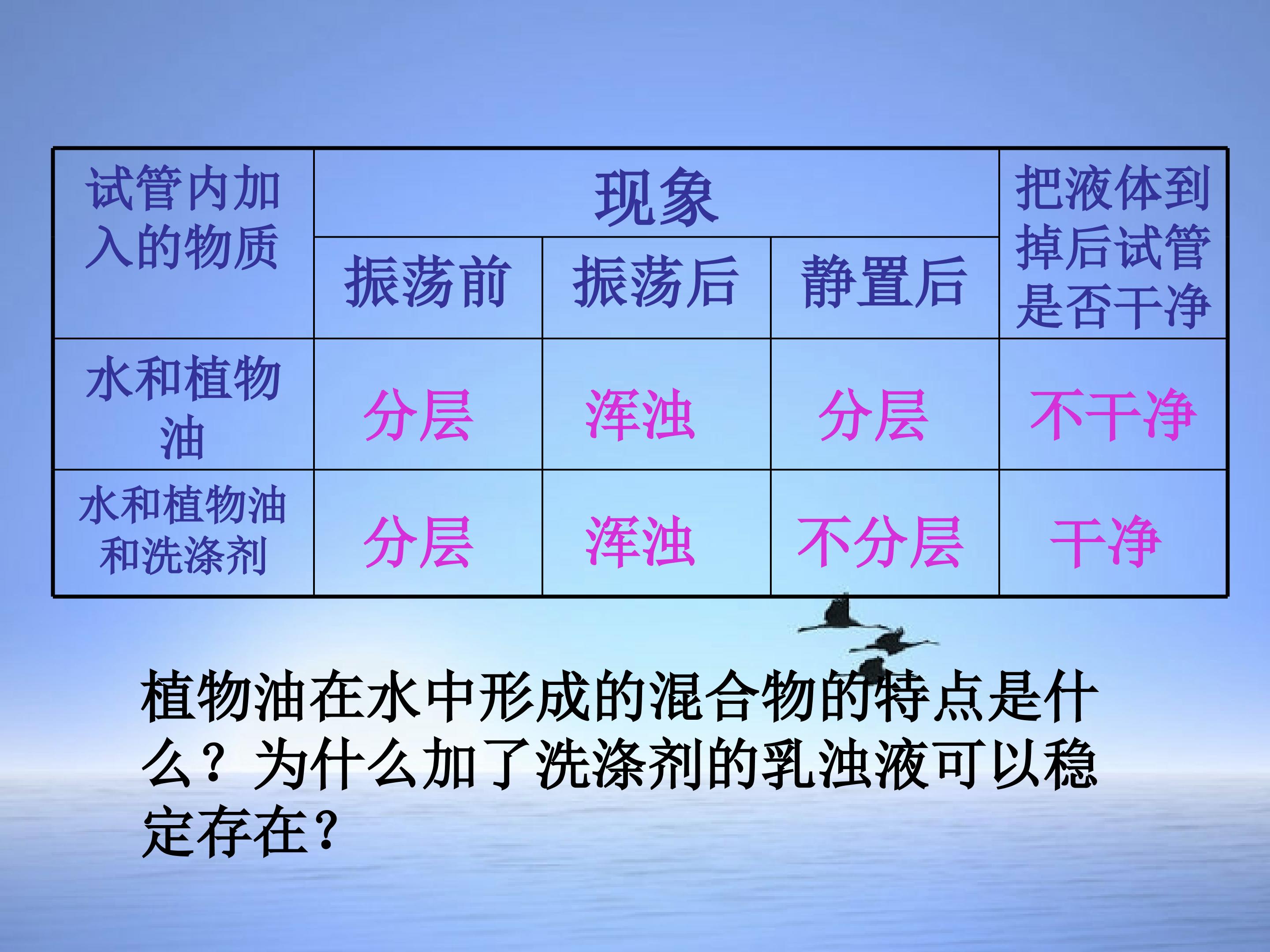 | 试管内加入的物质 | 现象 | | | 把液体到掉后试管是否干净 |
|---|---|---|---|---|
| | 振荡前 | 振荡后 | 静置后 | |
| 水和植物油 | 分层 | 浑浊 | 分层 | 不干净 |
| 水和植物油和洗涤剂 | 分层 | 浑浊 | 不分层 | 干净 |

植物油在水中形成的混合物的特点是什么？为什么加了洗涤剂的乳浊液可以稳定存在？